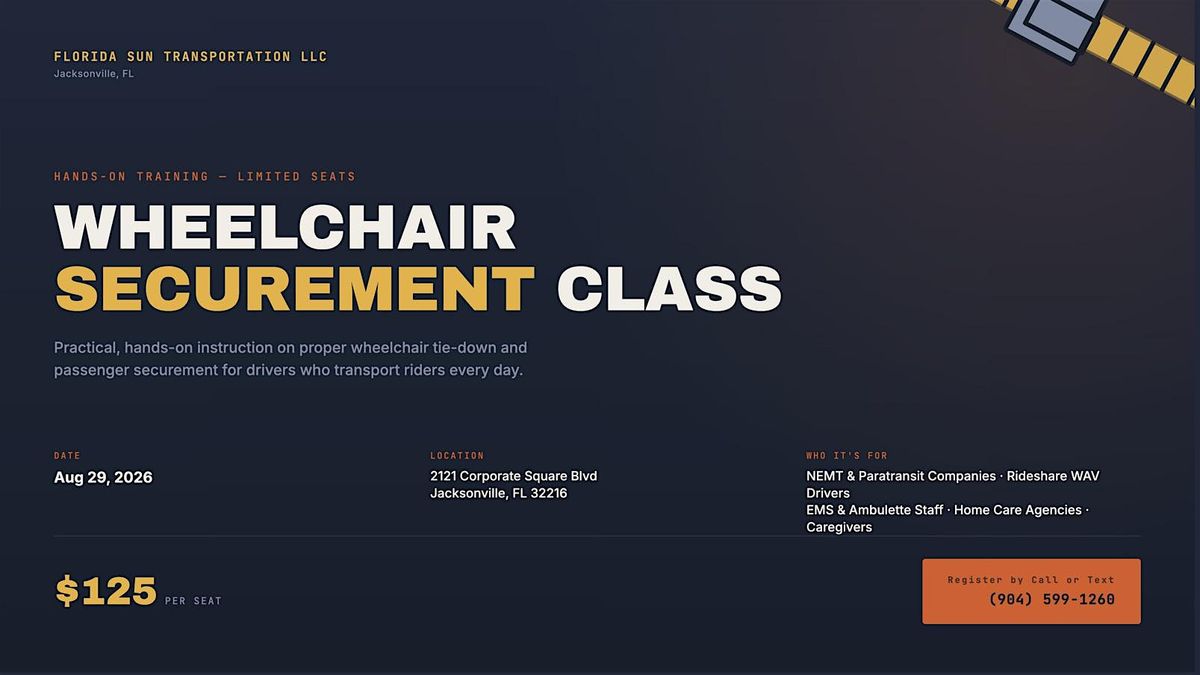 FLORIDA SUN TRANSPORTATION LLC
Jacksonville, FL

HANDS-ON TRAINING — LIMITED SEATS

WHEELCHAIR SECUREMENT CLASS

Practical, hands-on instruction on proper wheelchair tie-down and passenger securement for drivers who transport riders every day.

DATE
Aug 29, 2026

LOCATION
2121 Corporate Square Blvd
Jacksonville, FL 32216

WHO IT'S FOR
NEMT & Paratransit Companies · Rideshare WAV Drivers
EMS & Ambulette Staff · Home Care Agencies · Caregivers

$125 PER SEAT

Register by Call or Text
(904) 599-1260